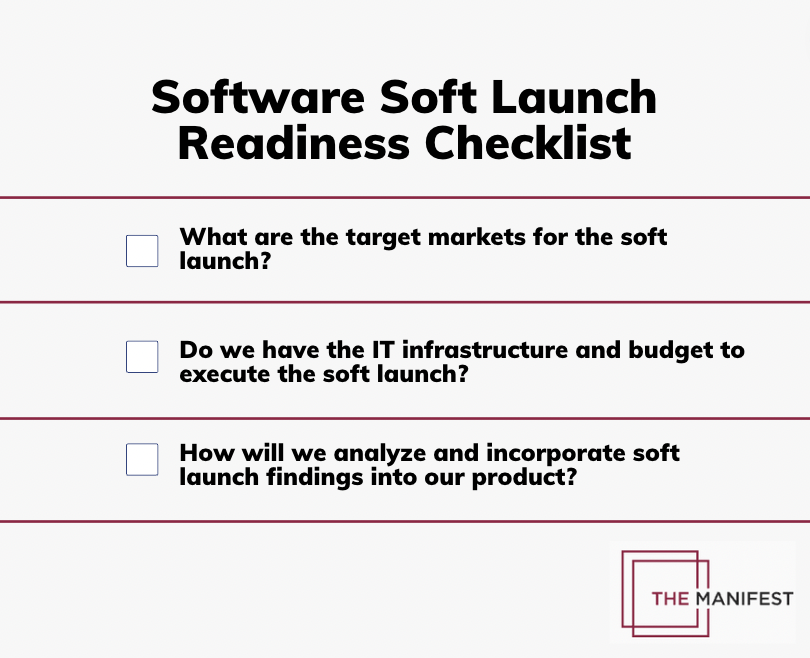 Software Soft Launch Readiness Checklist

What are the target markets for the soft launch?

Do we have the IT infrastructure and budget to execute the soft launch?

How will we analyze and incorporate soft launch findings into our product?

THE MANIFEST